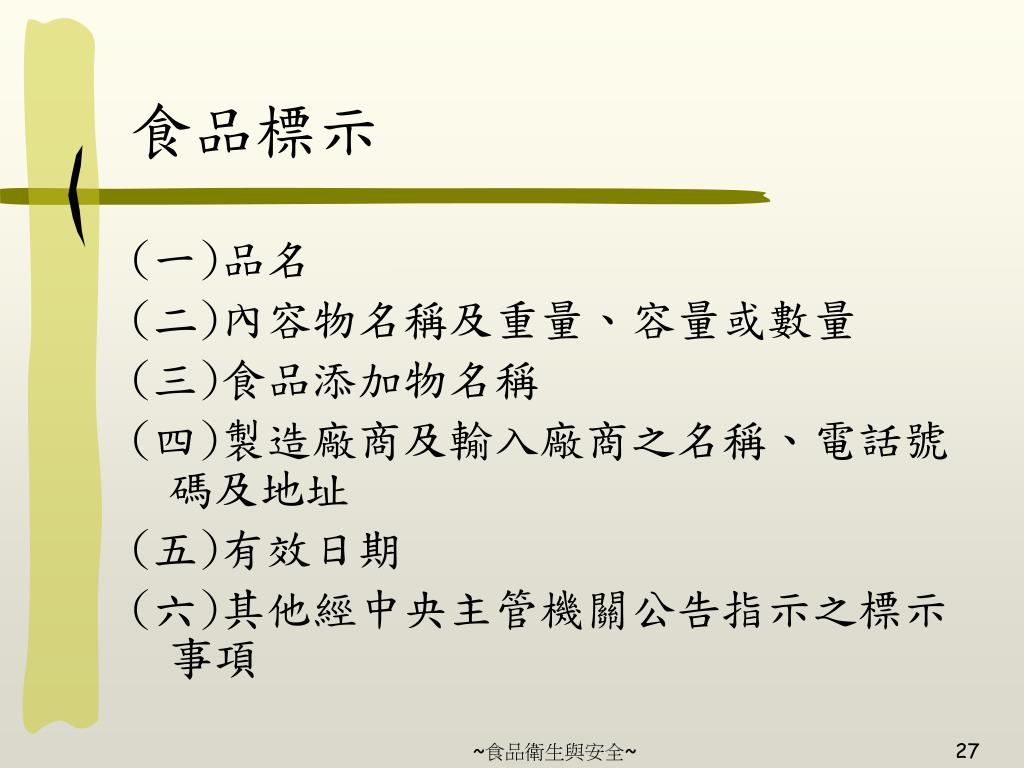 食品標示

(一)品名

(二)內容物名稱及重量、容量或數量

(三)食品添加物名稱

(四)製造廠商及輸入廠商之名稱、電話號碼及地址

(五)有效日期

(六)其他經中央主管機關公告指示之標示事項

~食品衛生與安全~

27